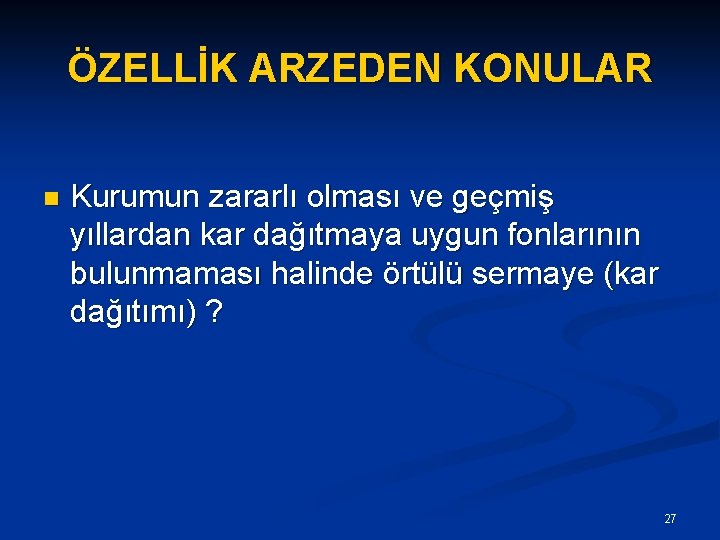 ÖZELLİK ARZEDEN KONULAR

Kurumun zararlı olması ve geçmiş yıllardan kar dağıtmaya uygun fonlarının bulunmaması halinde örtülü sermaye (kar dağıtımı) ?

27